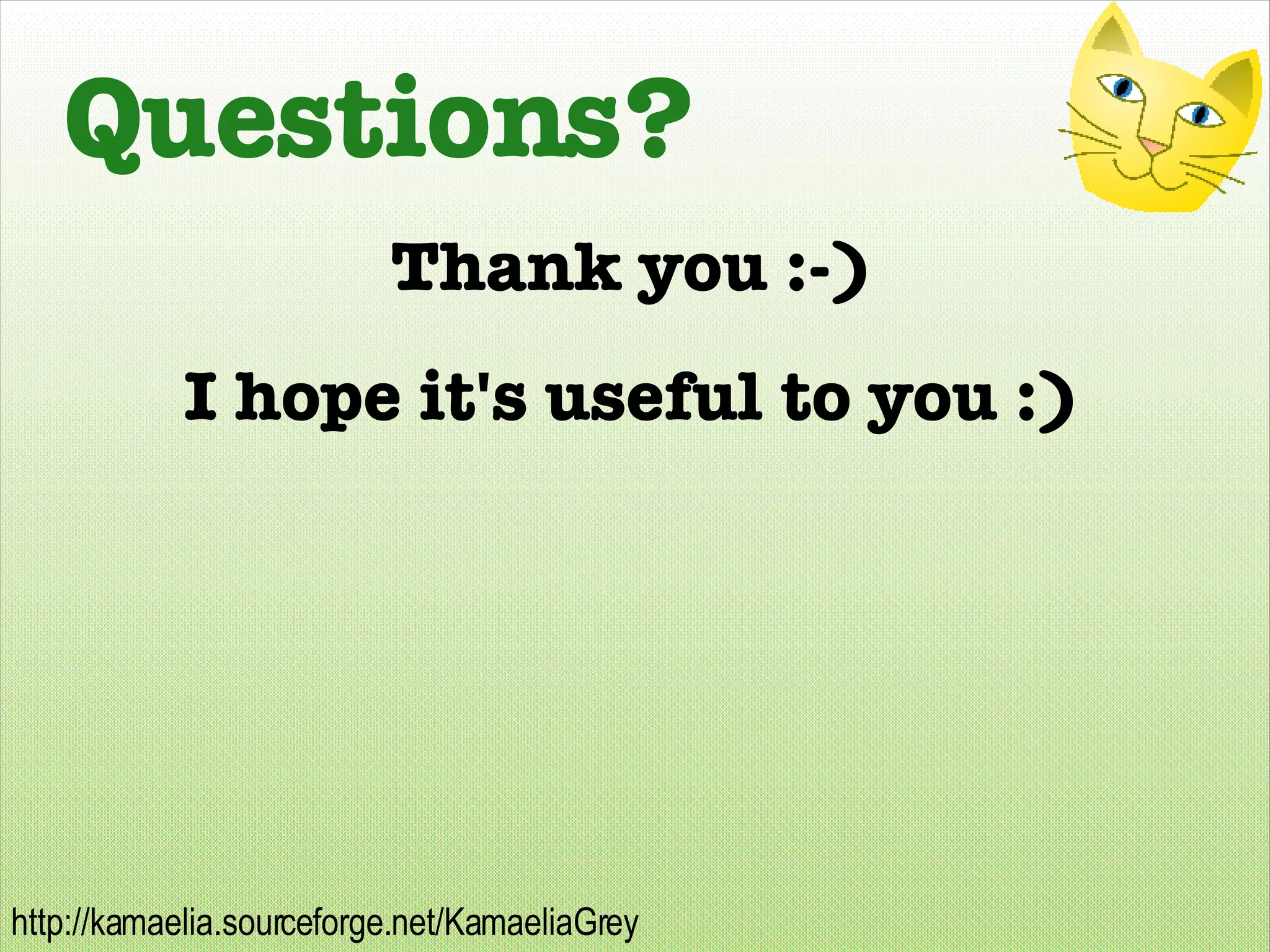 Questions?

Thank you :-)

I hope it's useful to you :)

http://kamaelia.sourceforge.net/KamaeliaGrey